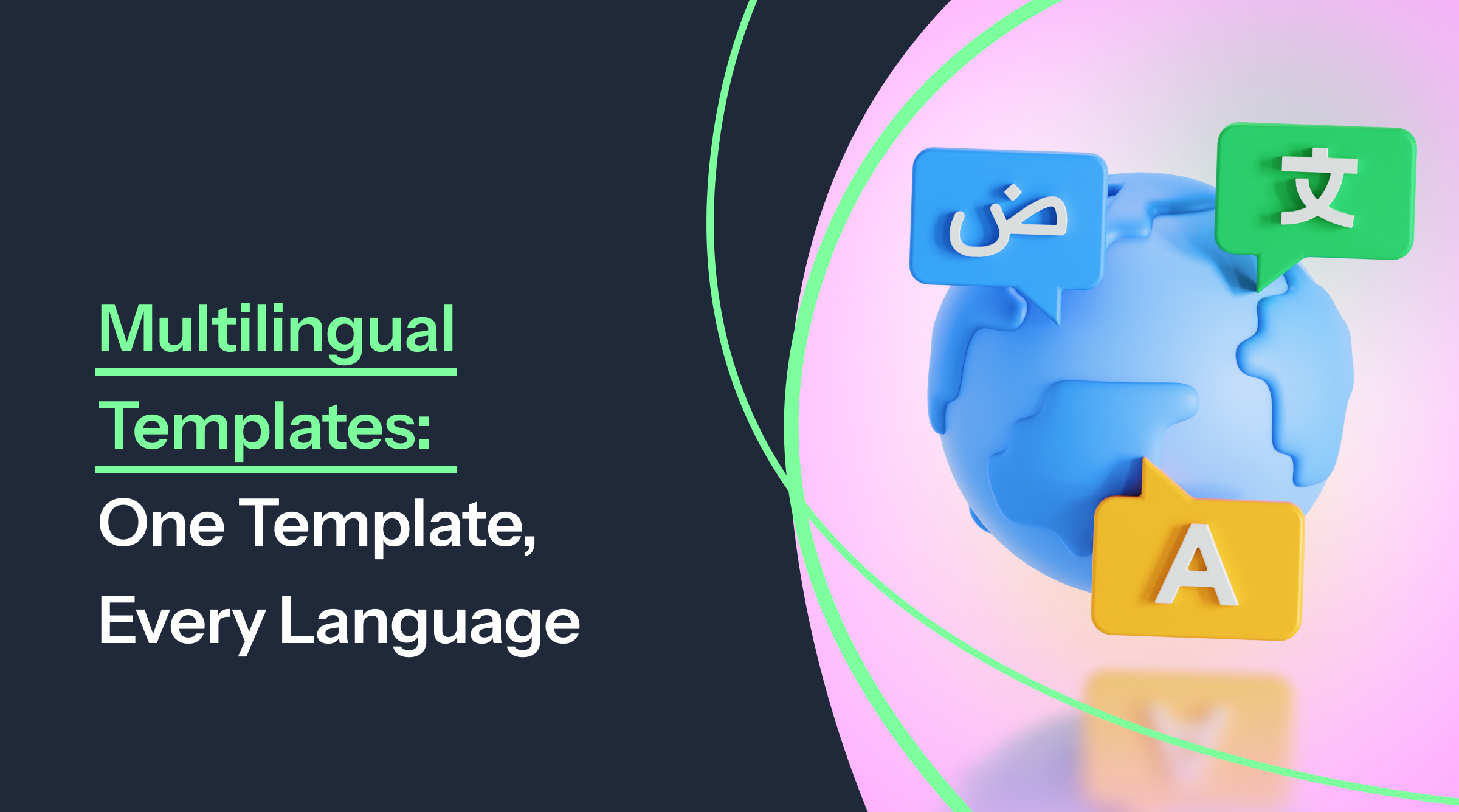 Multilingual Templates: One Template, Every Language

ض

文

A